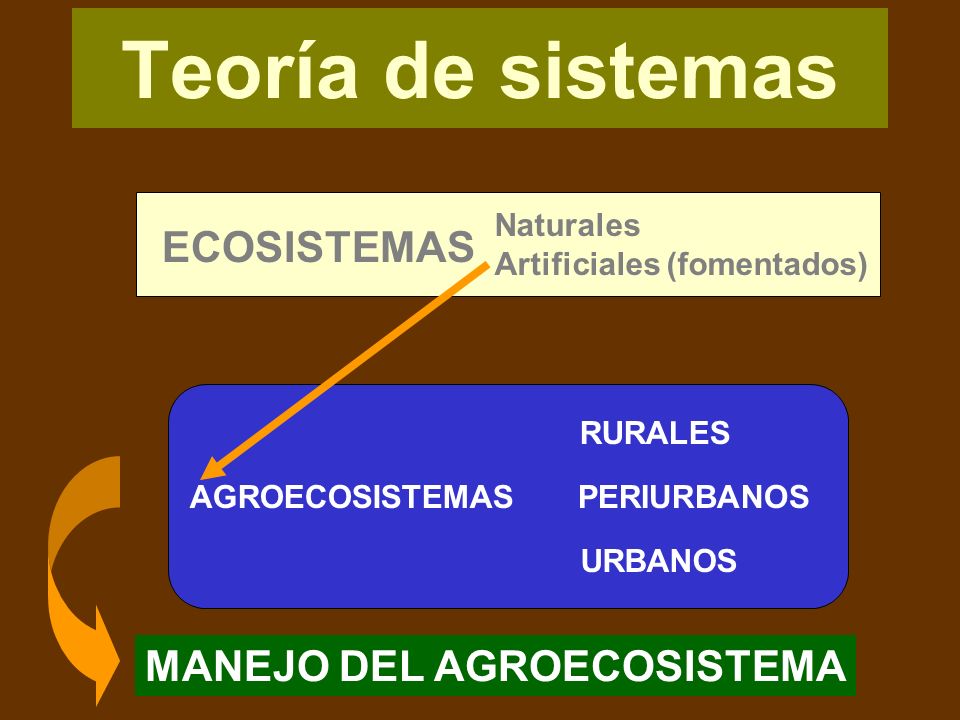 Teoría de sistemas

ECOSISTEMAS Naturales
Artificiales (fomentados)

AGROECOSISTEMAS RURALES
PERIURBANOS
URBANOS

MANEJO DEL AGROECOSISTEMA